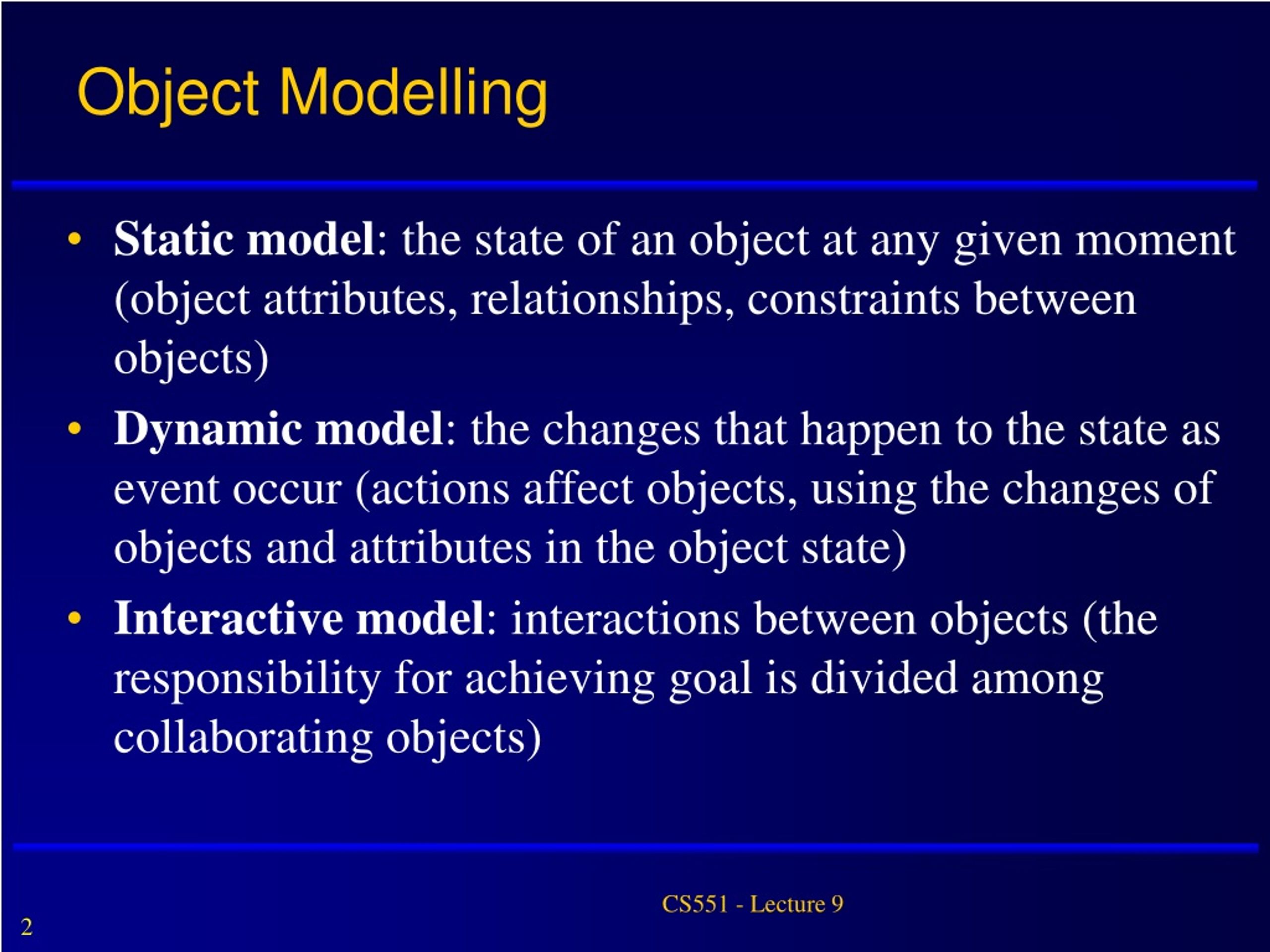 Object Modelling

• Static model: the state of an object at any given moment (object attributes, relationships, constraints between objects)

• Dynamic model: the changes that happen to the state as event occur (actions affect objects, using the changes of objects and attributes in the object state)

• Interactive model: interactions between objects (the responsibility for achieving goal is divided among collaborating objects)

CS551 - Lecture 9

2